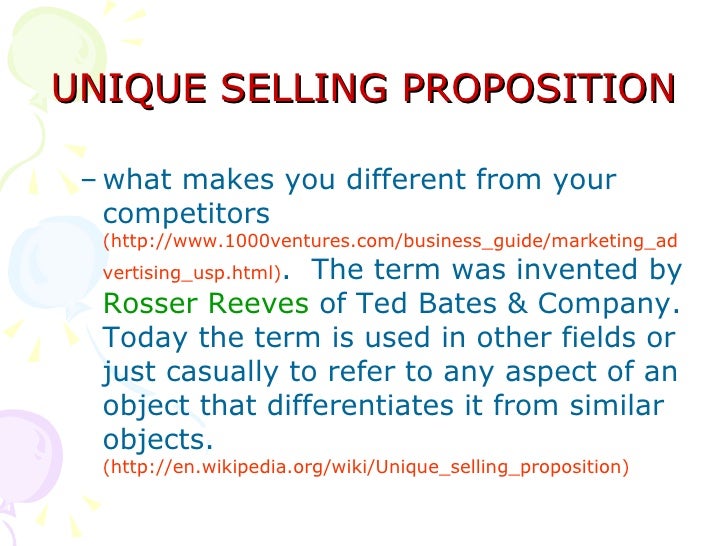 UNIQUE SELLING PROPOSITION

– what makes you different from your competitors (http://www.1000ventures.com/business_guide/marketing_advertising_usp.html). The term was invented by Rosser Reeves of Ted Bates & Company. Today the term is used in other fields or just casually to refer to any aspect of an object that differentiates it from similar objects. (http://en.wikipedia.org/wiki/Unique_selling_proposition)